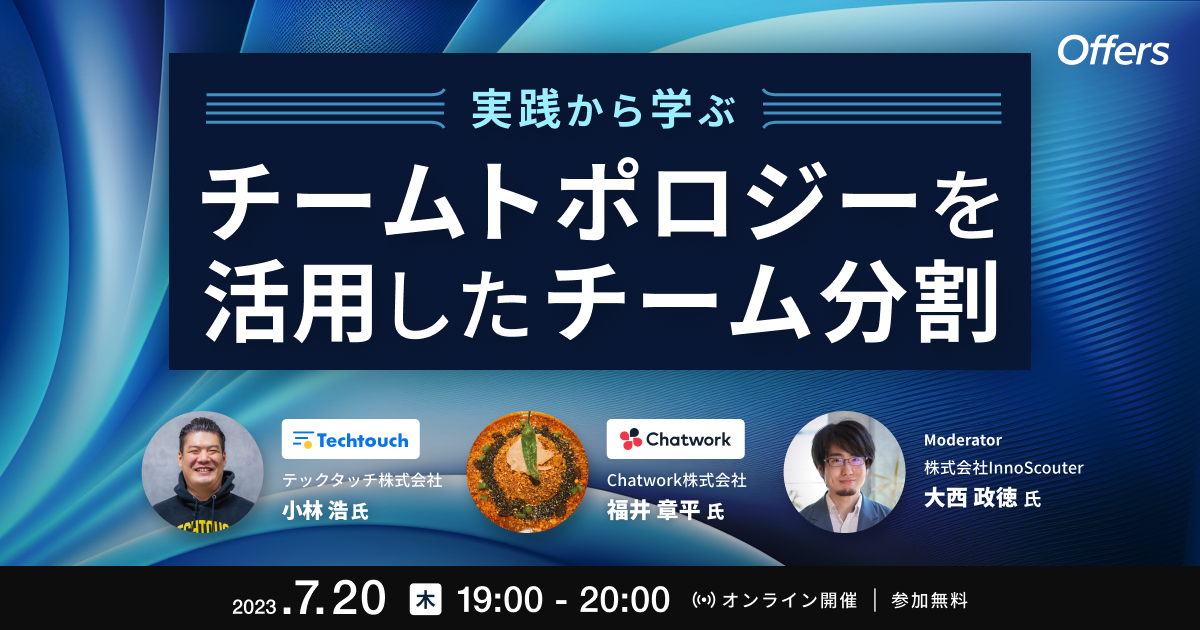 Offers

実践から学ぶ

チームトポロジーを活用したチーム分割

Techtouch
テックタッチ株式会社
小林 浩 氏

Chatwork
Chatwork株式会社
福井 章平 氏

Moderator
株式会社InnoScouter
大西 政徳 氏

2023.7.20 木 19:00 - 20:00 オンライン開催 | 参加無料